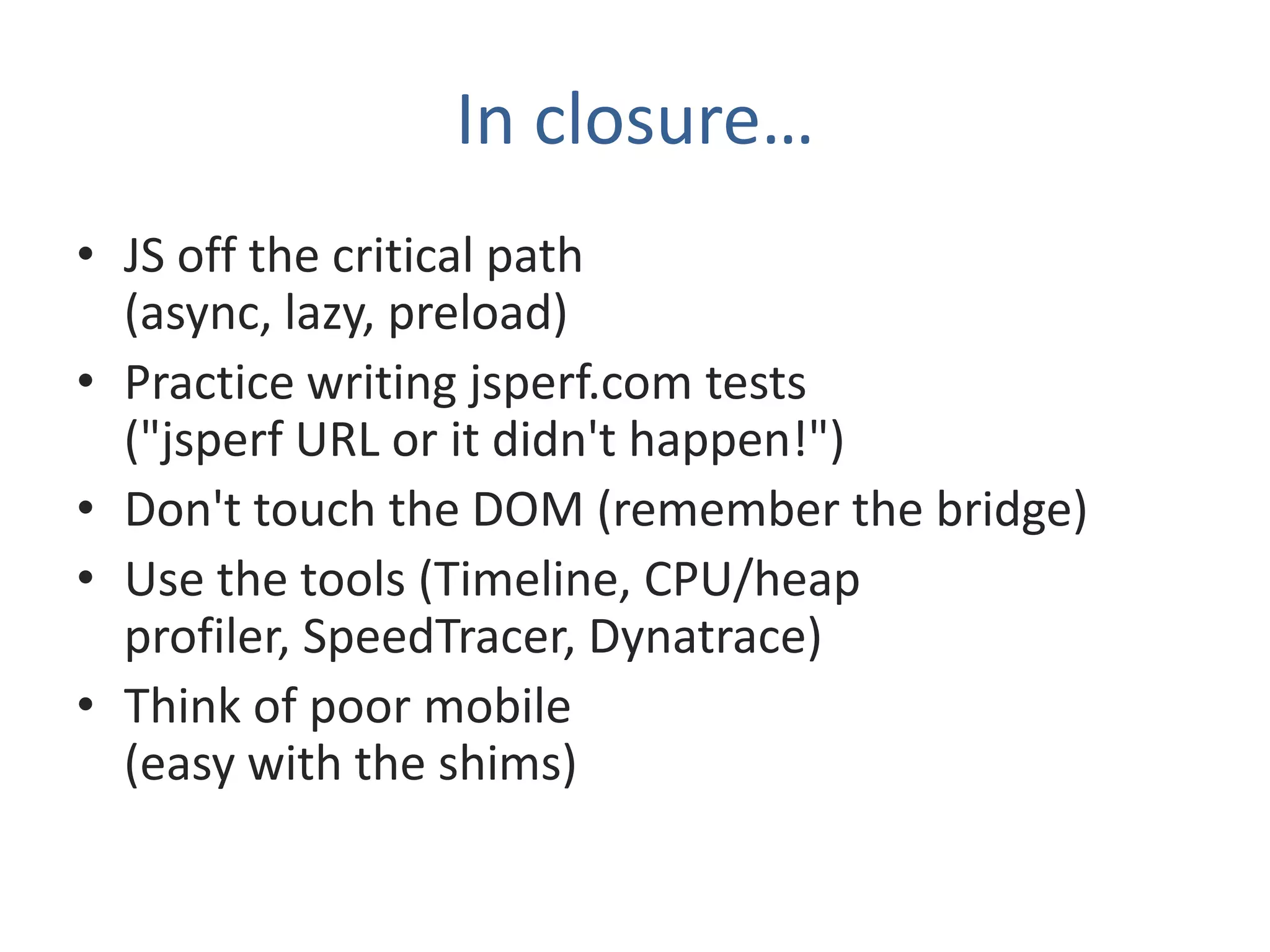 In closure…

• JS off the critical path (async, lazy, preload)
• Practice writing jsperf.com tests ("jsperf URL or it didn't happen!")
• Don't touch the DOM (remember the bridge)
• Use the tools (Timeline, CPU/heap profiler, SpeedTracer, Dynatrace)
• Think of poor mobile (easy with the shims)